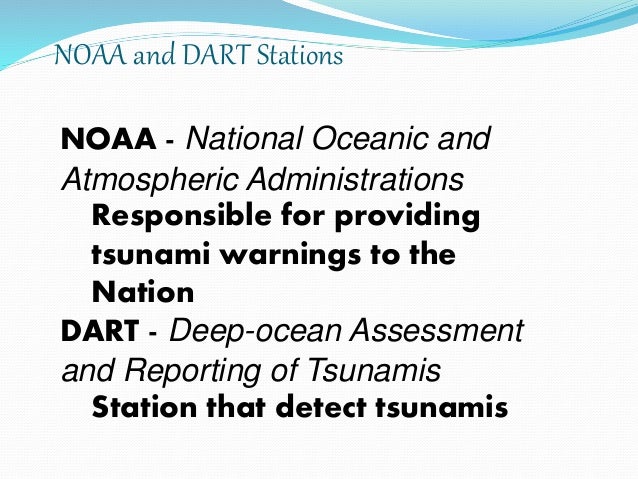 NOAA and DART Stations

NOAA - National Oceanic and Atmospheric Administrations

Responsible for providing tsunami warnings to the Nation

DART - Deep-ocean Assessment and Reporting of Tsunamis

Station that detect tsunamis